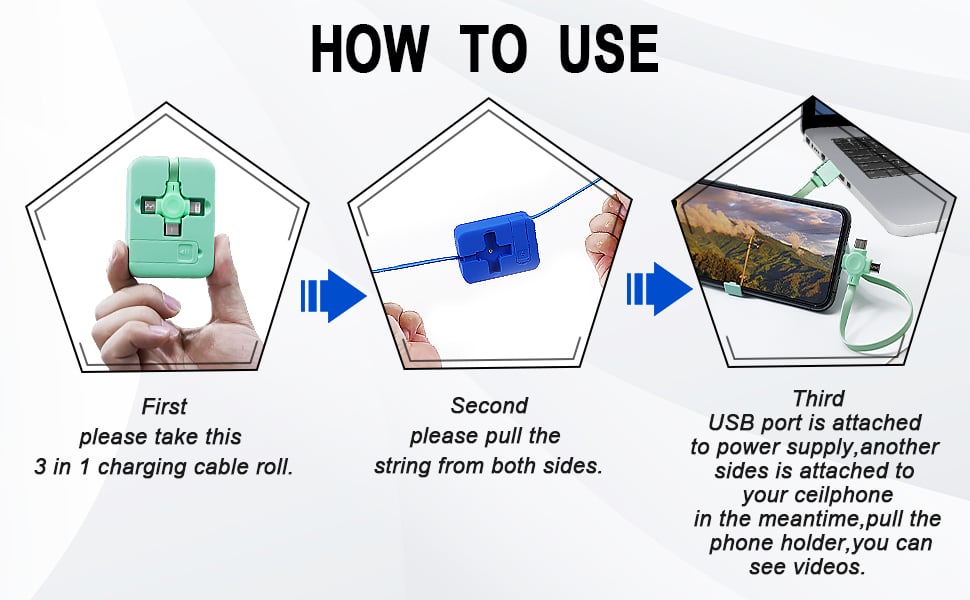 HOW TO USE

First
please take this
3 in 1 charging cable roll.

Second
please pull the
string from both sides.

Third
USB port is attached
to power supply,another
sides is attached to
your ceilphone
in the meantime,pull the
phone holder,you can
see videos.